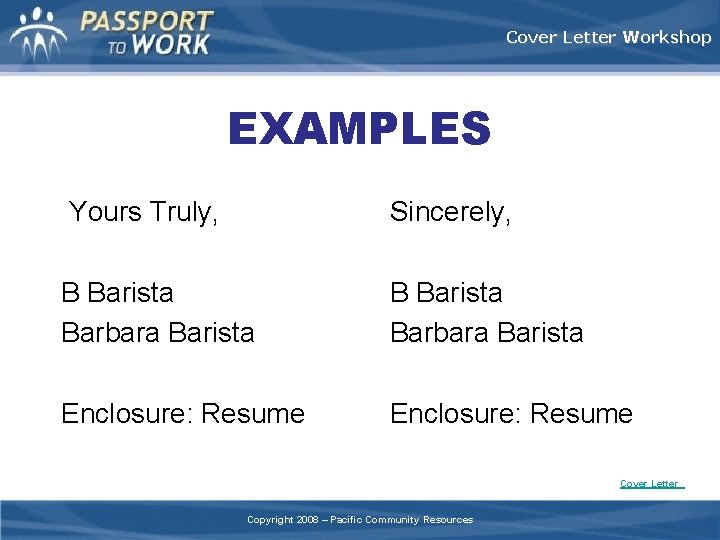 PASSPORT TO WORK

Cover Letter Workshop

EXAMPLES

Yours Truly,

B Barista
Barbara Barista

Enclosure: Resume

Sincerely,

B Barista
Barbara Barista

Enclosure: Resume

Cover Letter

Copyright 2008 – Pacific Community Resources